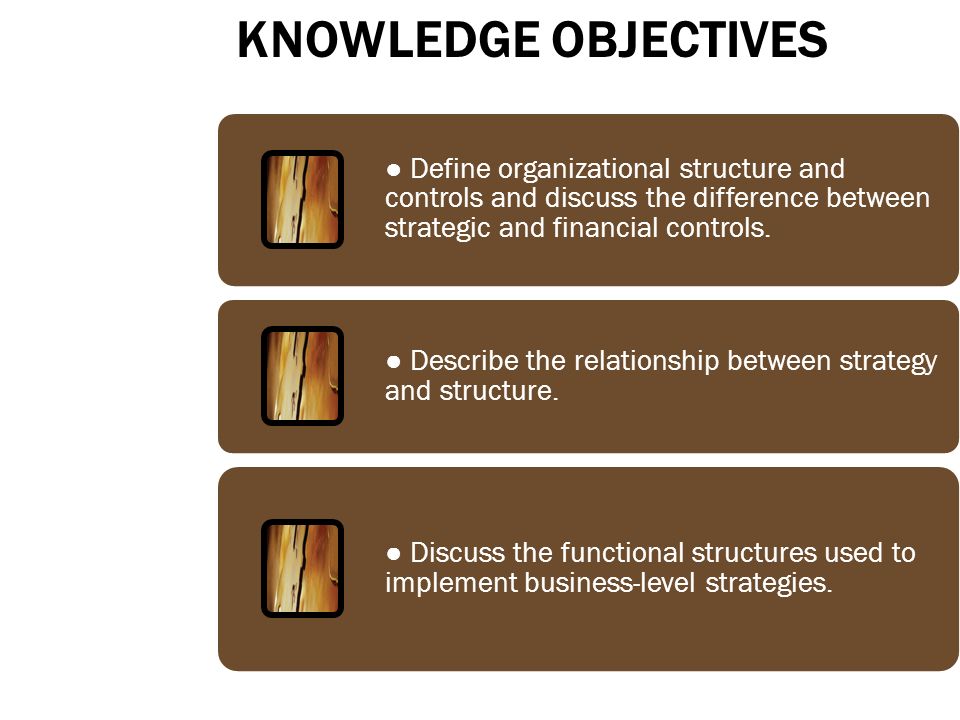 KNOWLEDGE OBJECTIVES

● Define organizational structure and controls and discuss the difference between strategic and financial controls.

● Describe the relationship between strategy and structure.

● Discuss the functional structures used to implement business-level strategies.